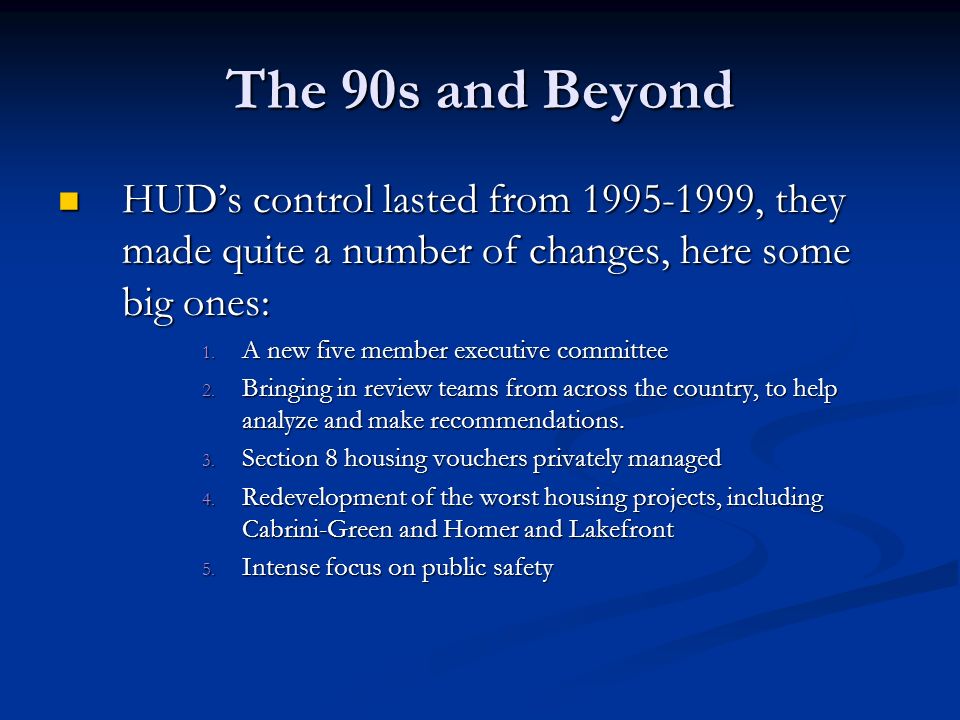 The 90s and Beyond

HUD’s control lasted from 1995-1999, they made quite a number of changes, here some big ones:

1. A new five member executive committee
2. Bringing in review teams from across the country, to help analyze and make recommendations.
3. Section 8 housing vouchers privately managed
4. Redevelopment of the worst housing projects, including Cabrini-Green and Homer and Lakefront
5. Intense focus on public safety